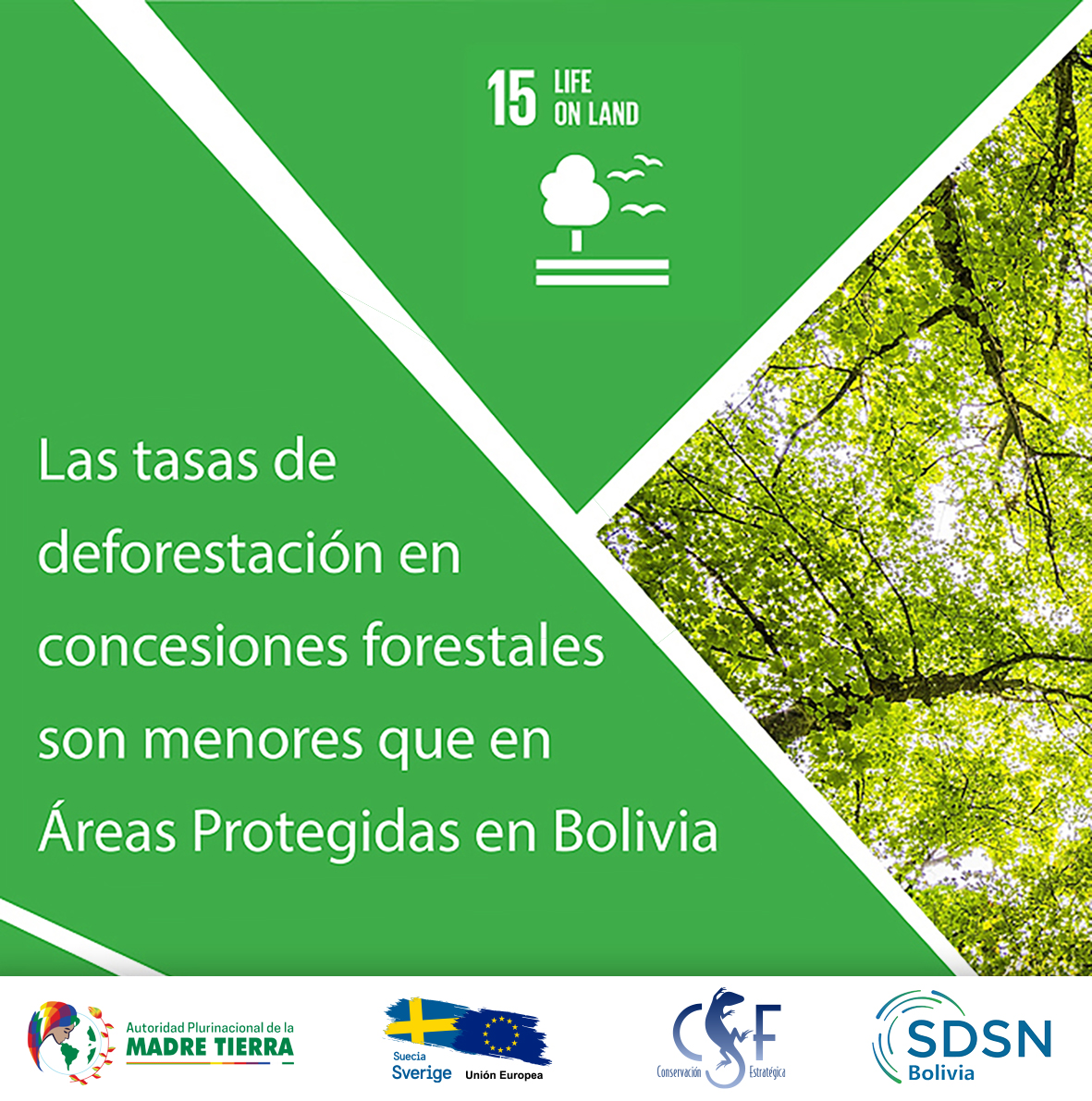 15 LIFE ON LAND

Las tasas de deforestación en concesiones forestales son menores que en Áreas Protegidas en Bolivia

Autoridad Plurinacional de la MADRE TIERRA

Suecia Sverige Unión Europea

CSF Conservación Estratégica

SDSN Bolivia